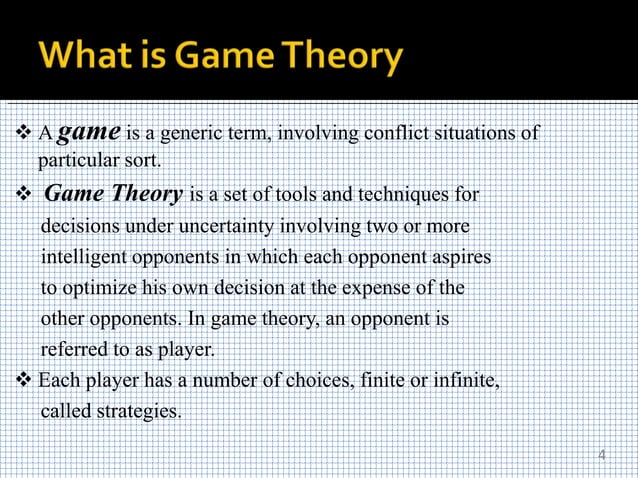 What is Game Theory

❖ A game is a generic term, involving conflict situations of particular sort.

❖ Game Theory is a set of tools and techniques for decisions under uncertainty involving two or more intelligent opponents in which each opponent aspires to optimize his own decision at the expense of the other opponents. In game theory, an opponent is referred to as player.

❖ Each player has a number of choices, finite or infinite, called strategies.

4